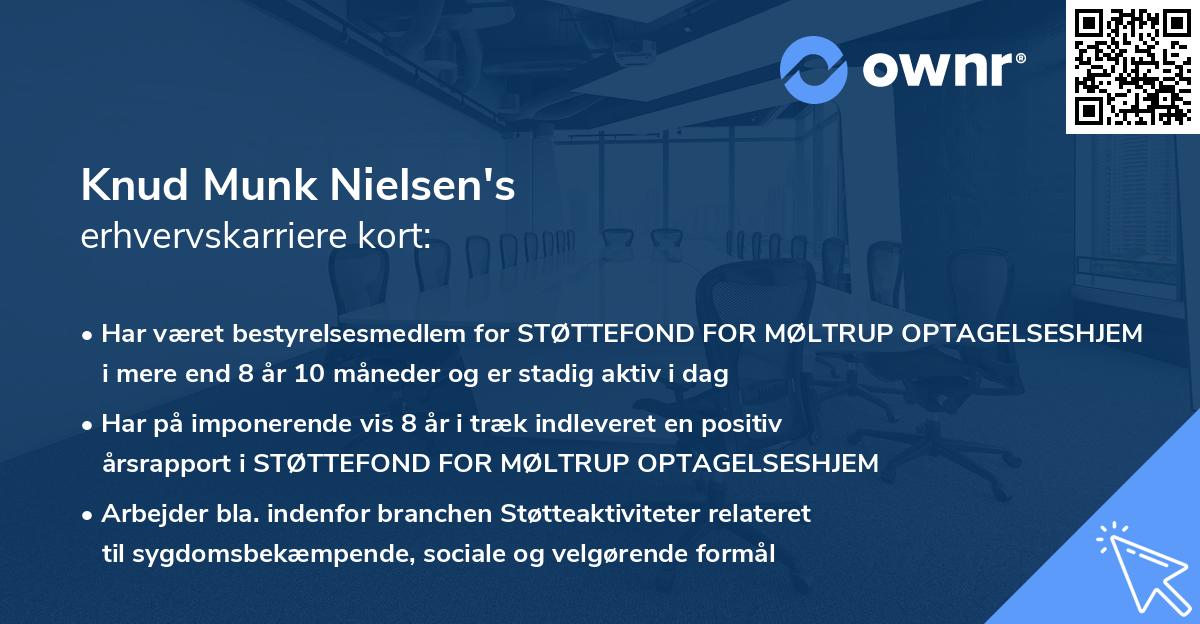 ownr®

Knud Munk Nielsen's
erhvervskarriere kort:

• Har været bestyrelsesmedlem for STØTTEFOND FOR MØLTRUP OPTAGELSESHJEM i mere end 8 år 10 måneder og er stadig aktiv i dag

• Har på imponerende vis 8 år i træk indleveret en positiv årsrapport i STØTTEFOND FOR MØLTRUP OPTAGELSESHJEM

• Arbejder bla. indenfor branchen Støtteaktiviteter relateret til sygdomsbekæmpende, sociale og velgørende formål